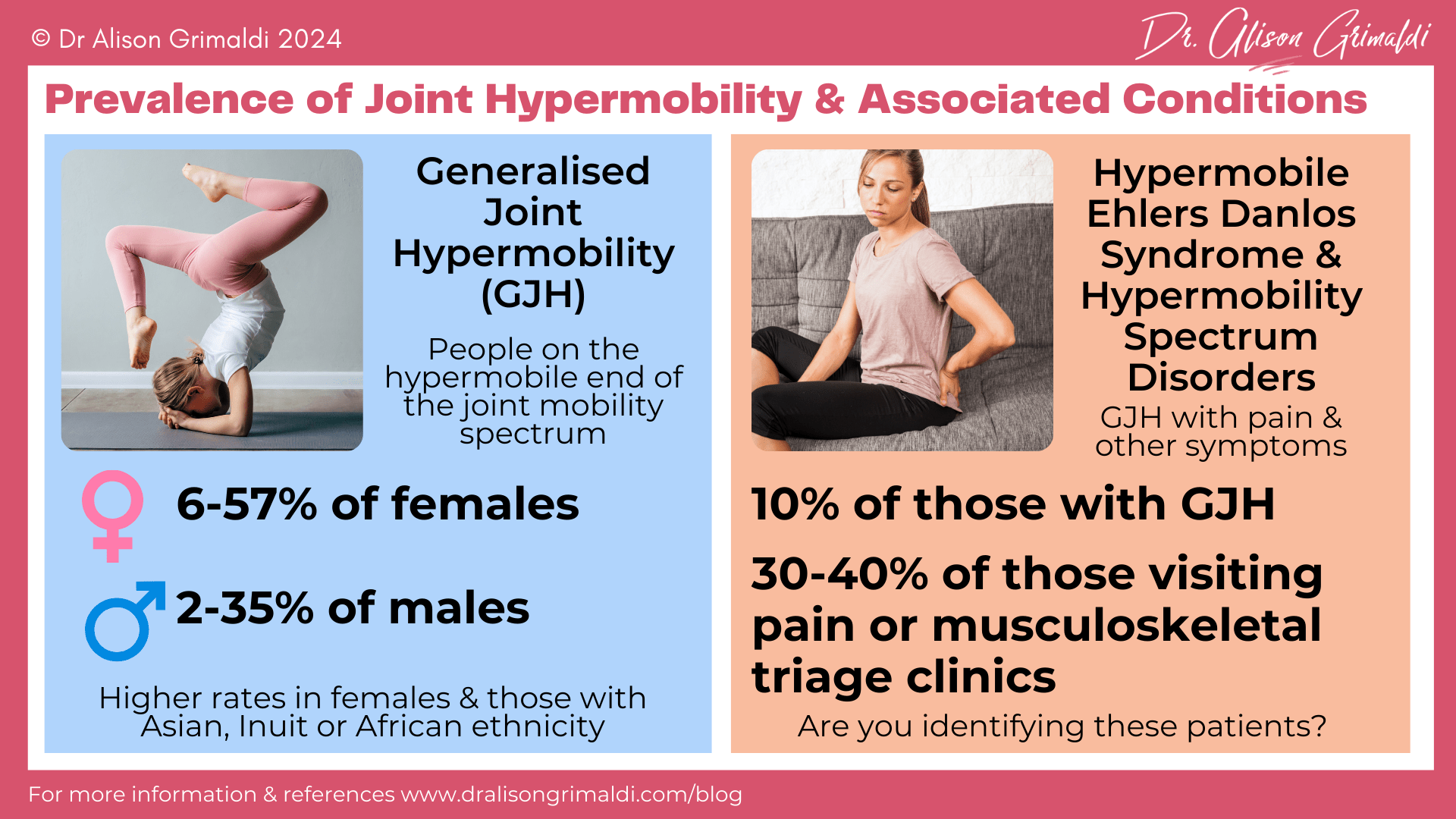 © Dr Alison Grimaldi 2024

Dr. Alison Grimaldi

Prevalence of Joint Hypermobility & Associated Conditions

Generalised Joint Hypermobility (GJH)

People on the hypermobile end of the joint mobility spectrum

6-57% of females

2-35% of males

Higher rates in females & those with Asian, Inuit or African ethnicity

Hypermobile Ehlers Danlos Syndrome & Hypermobility Spectrum Disorders

GJH with pain & other symptoms

10% of those with GJH

30-40% of those visiting pain or musculoskeletal triage clinics

Are you identifying these patients?

For more information & references www.dralisongrimaldi.com/blog